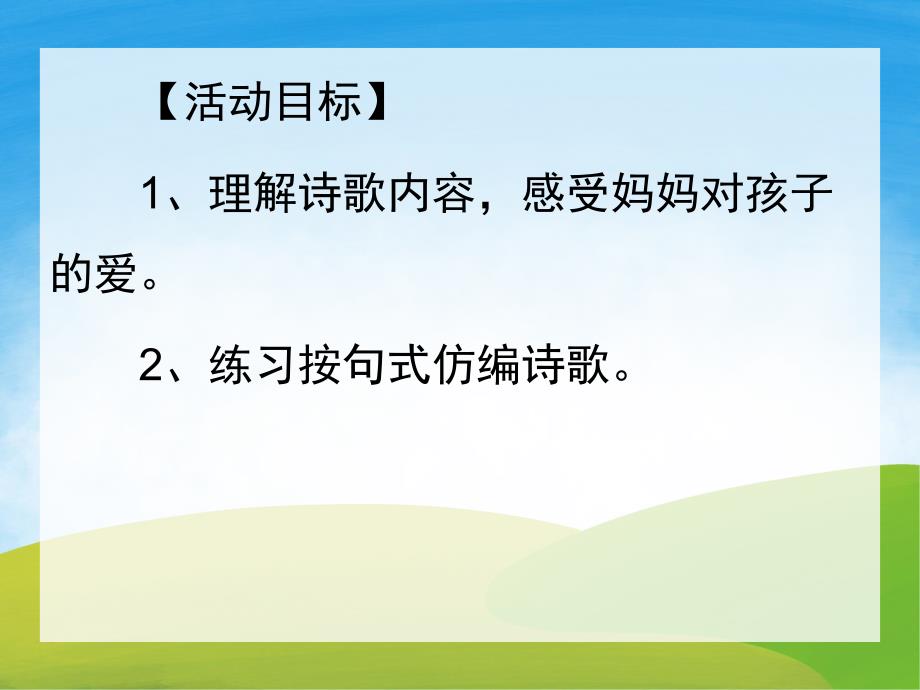 【活动目标】

1、理解诗歌内容，感受妈妈对孩子的爱。

2、练习按句式仿编诗歌。